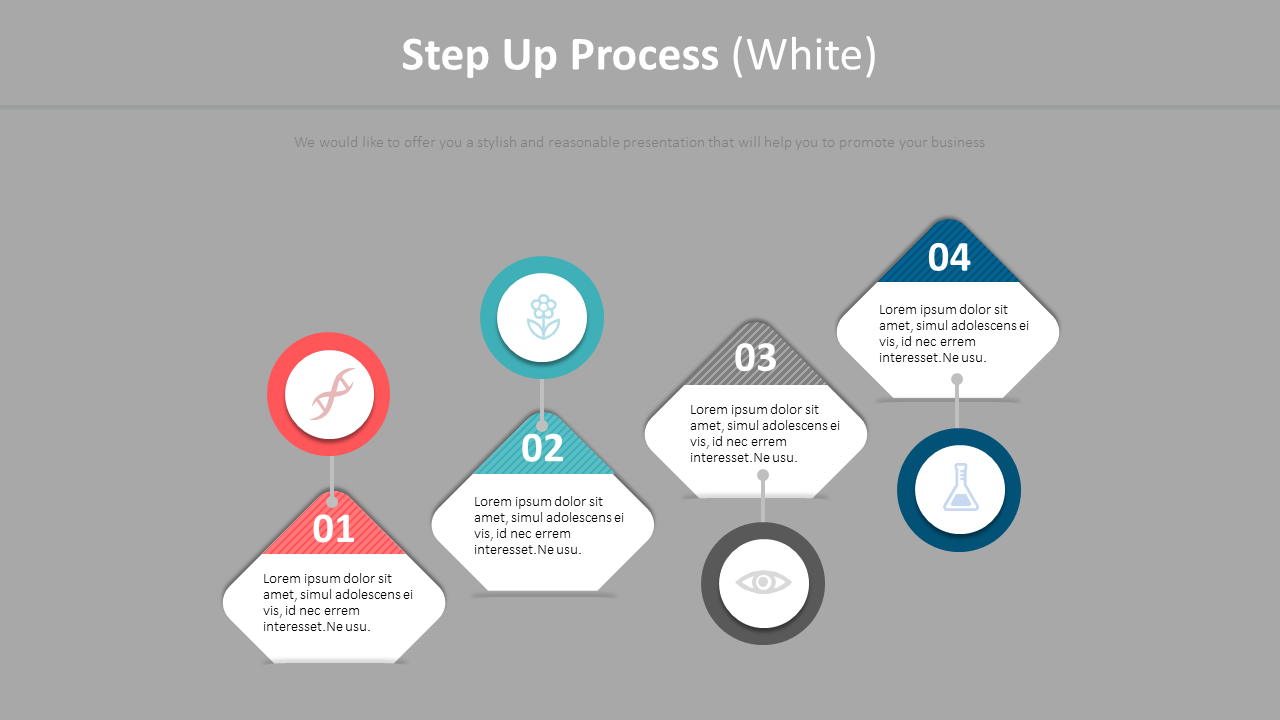 Step Up Process (White)

We would like to offer you a stylish and reasonable presentation that will help you to promote your business

01

Lorem ipsum dolor sit amet, simul adolescens ei vis, id nec errem interesset.Ne usu.

02

Lorem ipsum dolor sit amet, simul adolescens ei vis, id nec errem interesset.Ne usu.

03

Lorem ipsum dolor sit amet, simul adolescens ei vis, id nec errem interesset.Ne usu.

04

Lorem ipsum dolor sit amet, simul adolescens ei vis, id nec errem interesset.Ne usu.